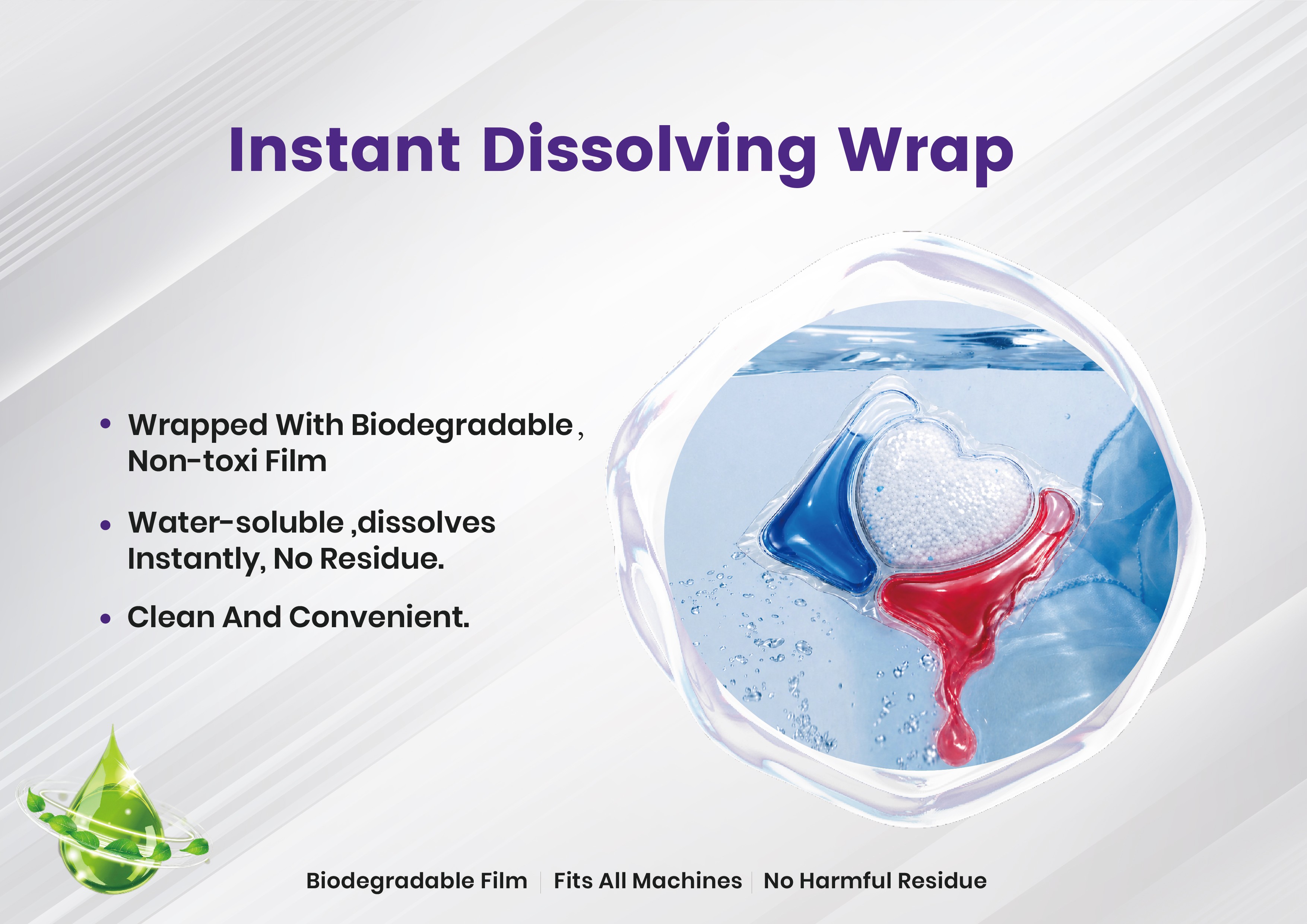 Instant Dissolving Wrap

• Wrapped With Biodegradable , Non-toxi Film

• Water-soluble ,dissolves Instantly, No Residue.

• Clean And Convenient.

Biodegradable Film | Fits All Machines | No Harmful Residue